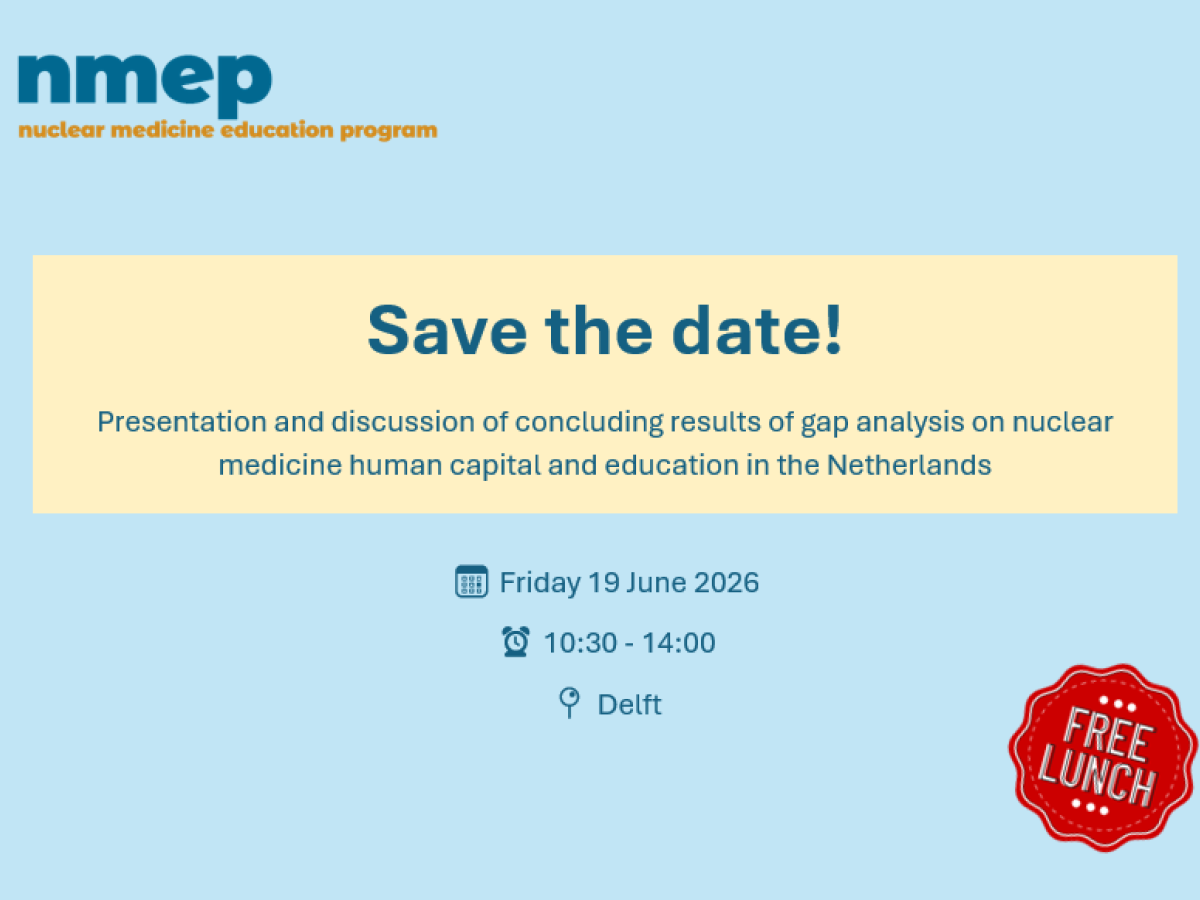 nmep
nuclear medicine education program

Save the date!

Presentation and discussion of concluding results of gap analysis on nuclear medicine human capital and education in the Netherlands

Friday 19 June 2026

10:30 - 14:00

Delft

FREE LUNCH